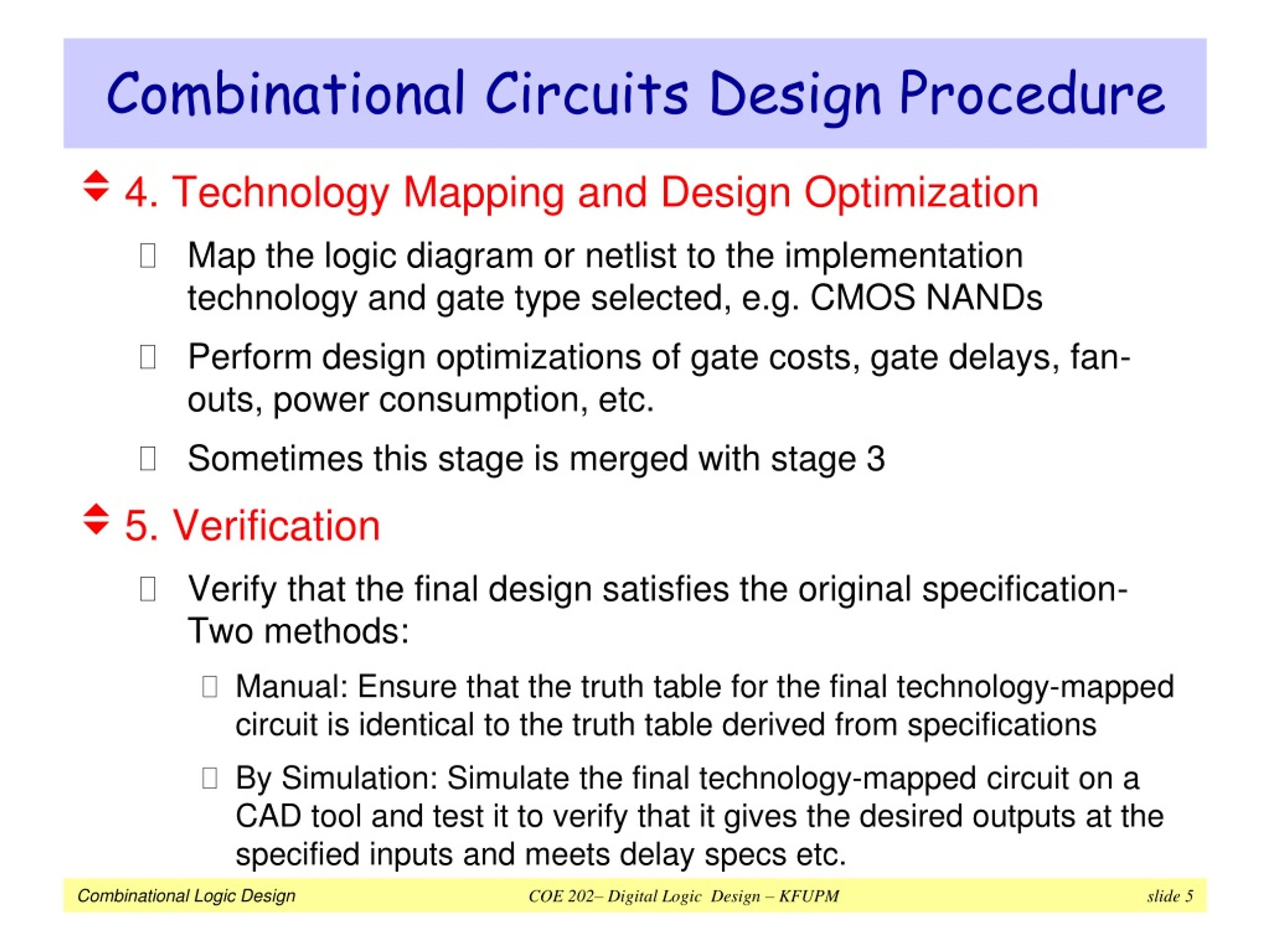 Combinational Circuits Design Procedure

4. Technology Mapping and Design Optimization

Map the logic diagram or netlist to the implementation technology and gate type selected, e.g. CMOS NANDs

Perform design optimizations of gate costs, gate delays, fan-outs, power consumption, etc.

Sometimes this stage is merged with stage 3

5. Verification

Verify that the final design satisfies the original specification- Two methods:

Manual: Ensure that the truth table for the final technology-mapped circuit is identical to the truth table derived from specifications

By Simulation: Simulate the final technology-mapped circuit on a CAD tool and test it to verify that it gives the desired outputs at the specified inputs and meets delay specs etc.

Combinational Logic Design COE 202– Digital Logic Design – KFUPM slide 5